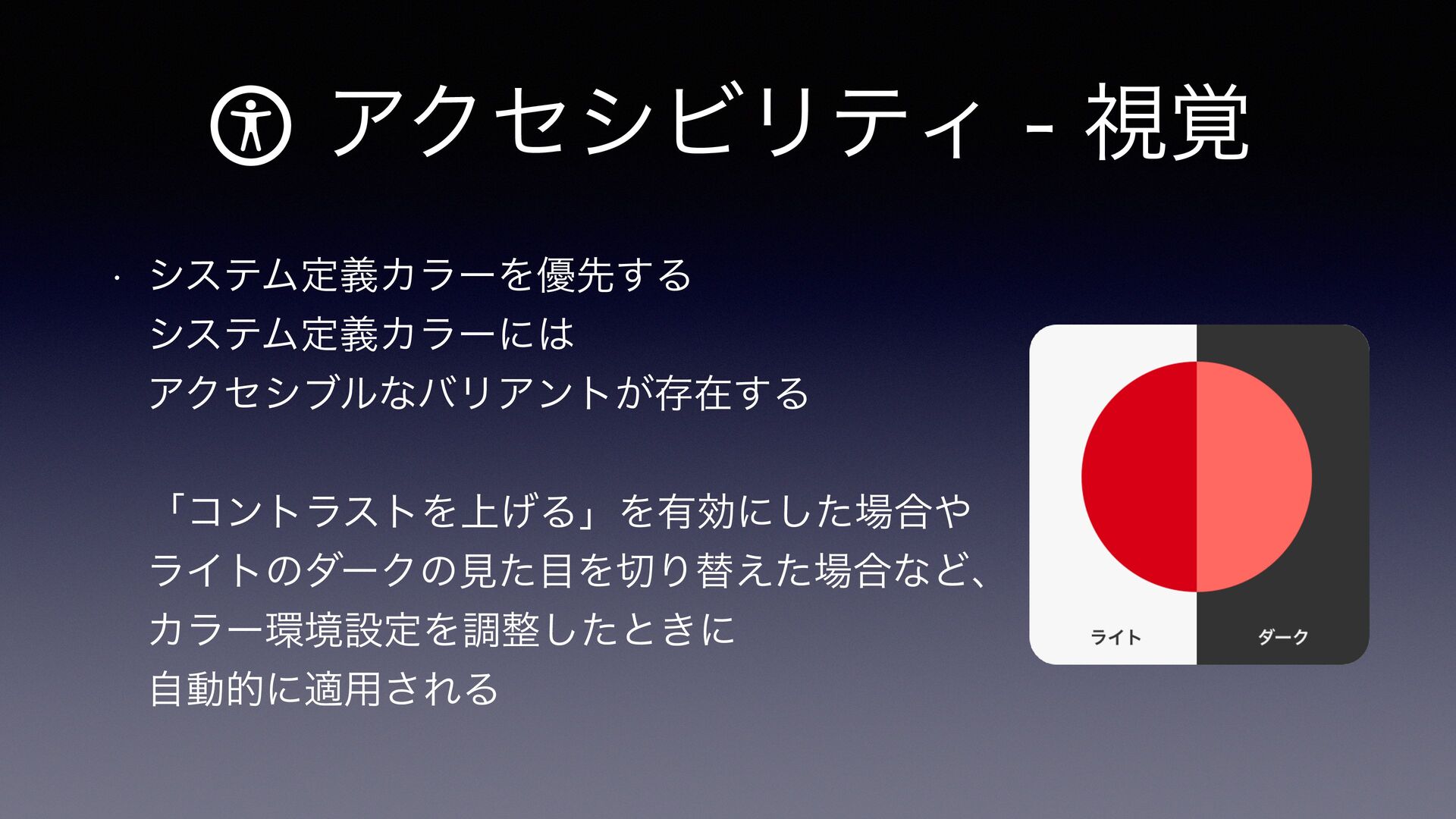 アクセシビリティ - 視覚

• システム定義カラーを優先する
システム定義カラーには
アクセシブルなバリアントが存在する

「コントラストを上げる」を有効にした場合や
ライトのダークの見た目を切り替えた場合など、
カラー環境設定を調整したときに
自動的に適用される

ライト
ダーク